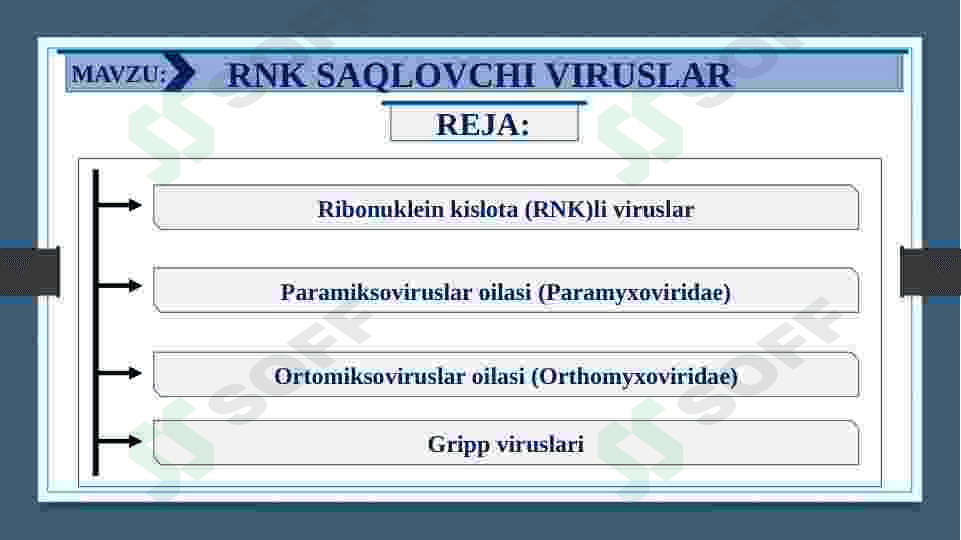 MAVZU: RNK SAQLOVCHI VIRUSLAR

REJA:

Ribonuklein kislota (RNK)li viruslar

Paramiksoviruslar oilasi (Paramyxoviridae)

Ortomiksoviruslar oilasi (Orthomyxoviridae)

Gripp viruslari

SOFF